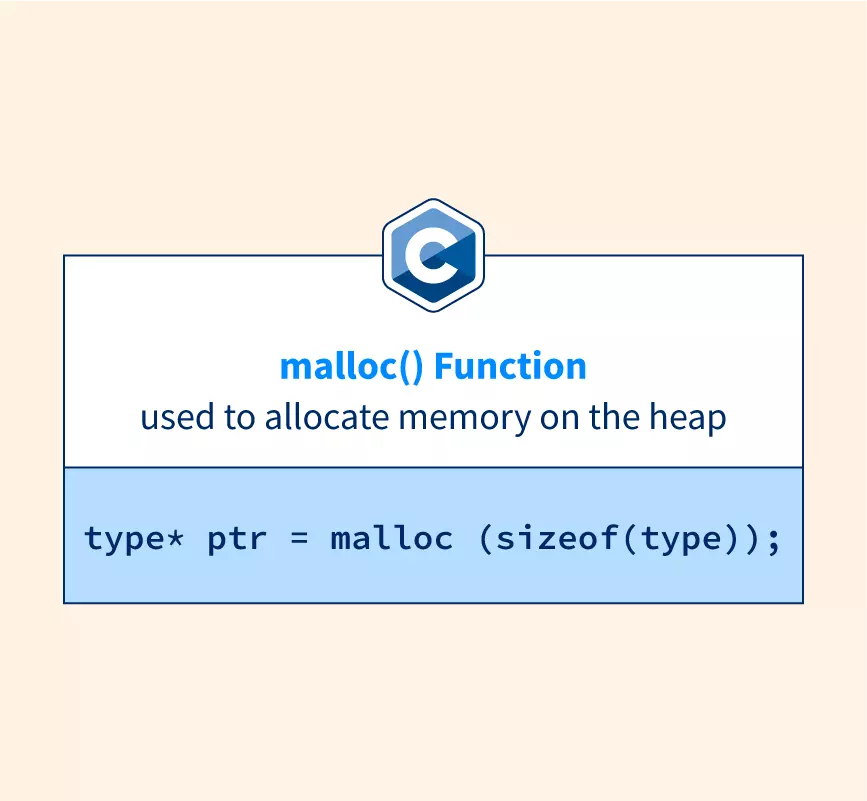 C

malloc() Function
used to allocate memory on the heap

type* ptr = malloc (sizeof(type));